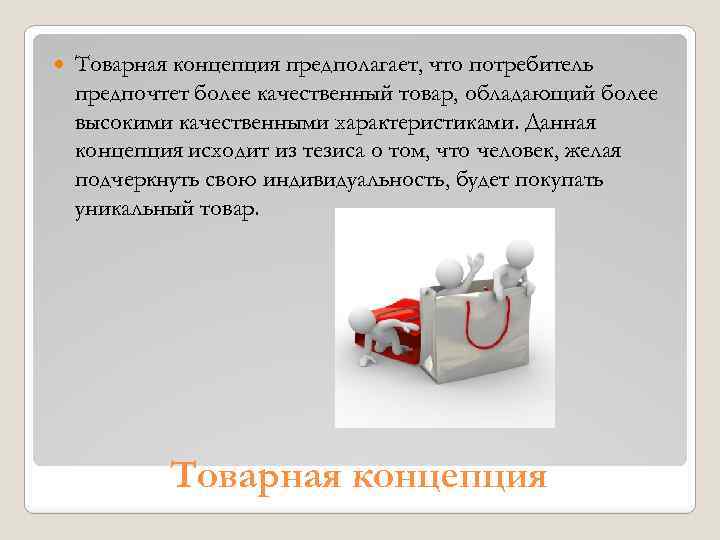 Товарная концепция предполагает, что потребитель предпочтет более качественный товар, обладающий более высокими качественными характеристиками. Данная концепция исходит из тезиса о том, что человек, желая подчеркнуть свою индивидуальность, будет покупать уникальный товар.

Товарная концепция